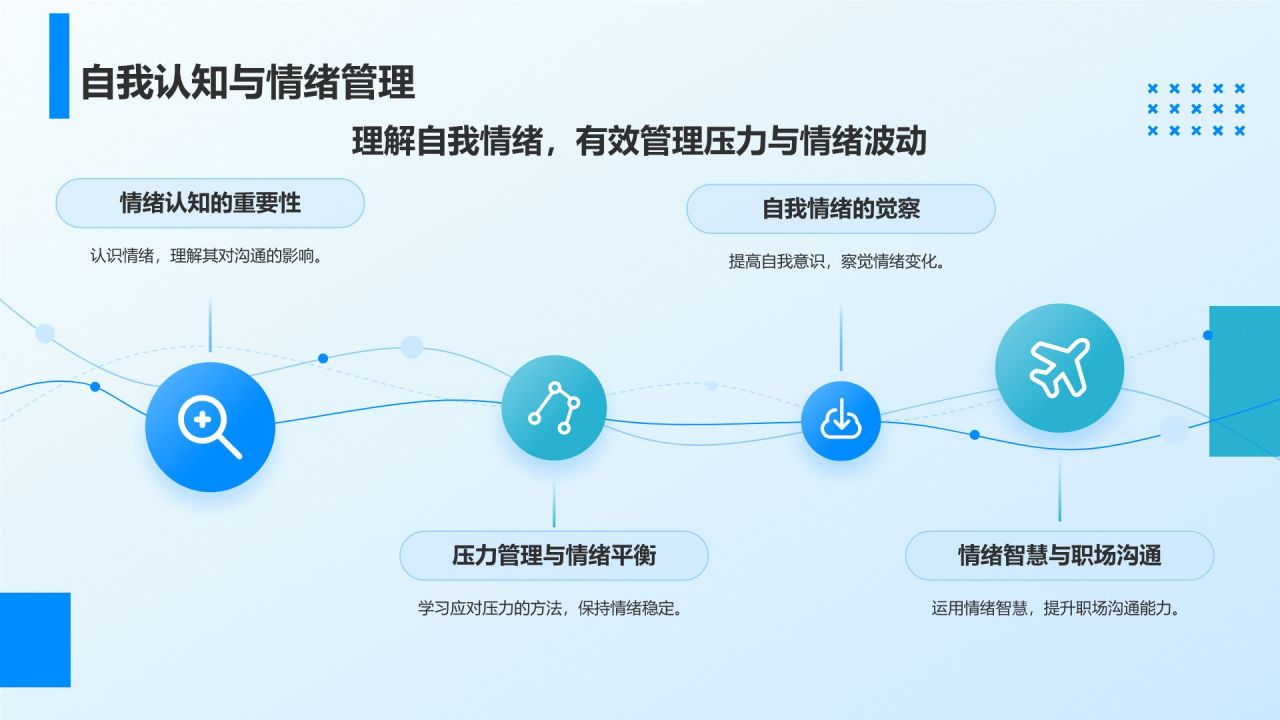 自我认知与情绪管理

理解自我情绪，有效管理压力与情绪波动

情绪认知的重要性

认识情绪，理解其对沟通的影响。

自我情绪的觉察

提高自我意识，察觉情绪变化。

压力管理与情绪平衡

学习应对压力的方法，保持情绪稳定。

情绪智慧与职场沟通

运用情绪智慧，提升职场沟通能力。